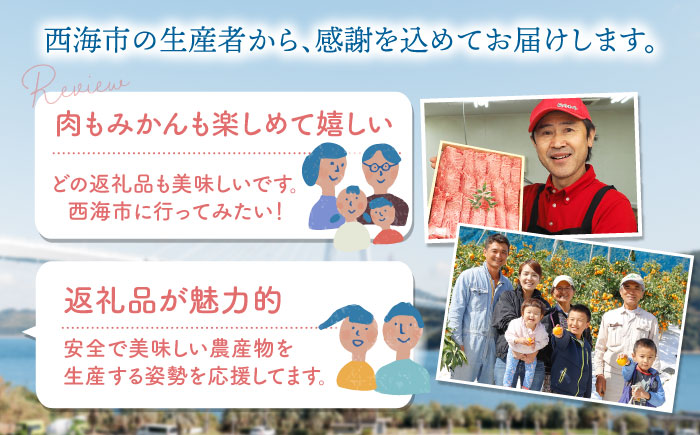 西海市の生産者から、感謝を込めてお届けします。

Review

肉もみかんも楽しめて嬉しい

どの返礼品も美味しいです。
西海市に行ってみたい!

返礼品が魅力的

安全で美味しい農産物を
生産する姿勢を応援してます。